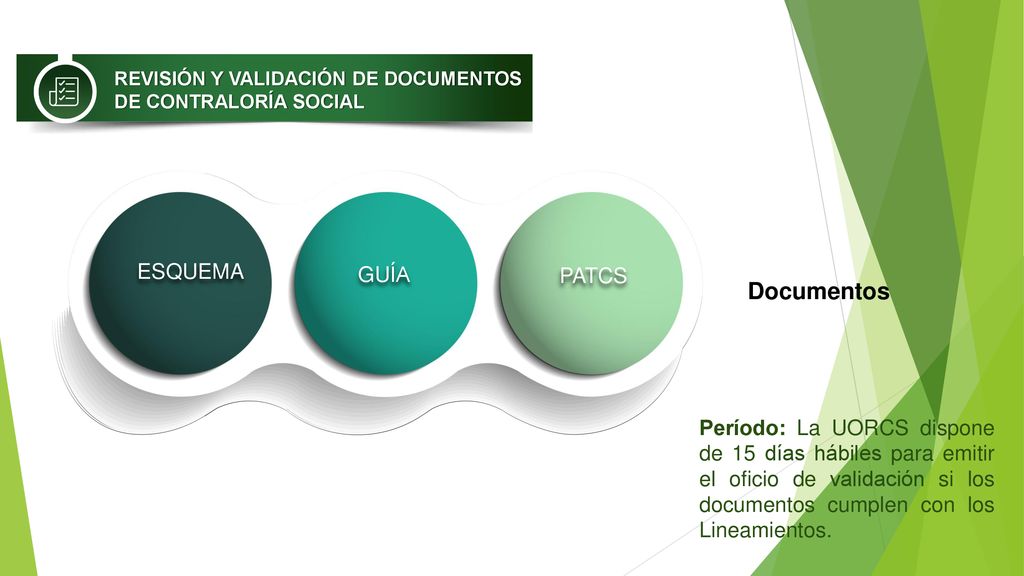 REVISIÓN Y VALIDACIÓN DE DOCUMENTOS DE CONTRALORÍA SOCIAL

ESQUEMA

GUÍA

PATCS

Documentos

Período: La UORCS dispone de 15 días hábiles para emitir el oficio de validación si los documentos cumplen con los Lineamientos.